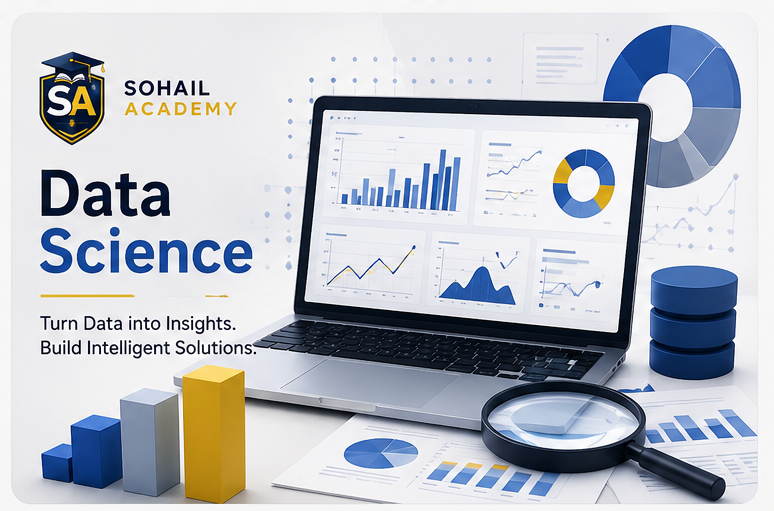 SA

SOHAIL
ACADEMY

Data
Science

Turn Data into Insights.
Build Intelligent Solutions.